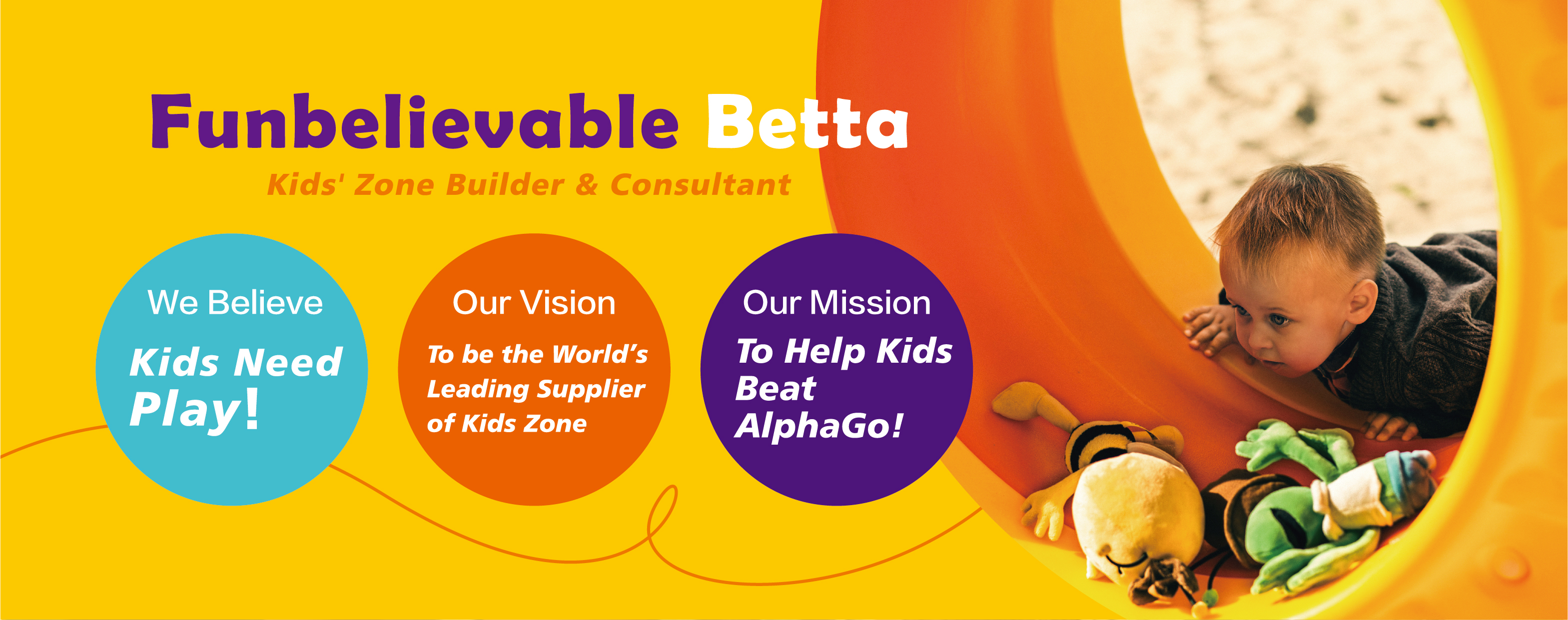 Funbelievable Betta
Kids' Zone Builder & Consultant

We Believe
Kids Need Play!

Our Vision
To be the World's Leading Supplier of Kids Zone

Our Mission
To Help Kids Beat AlphaGo!